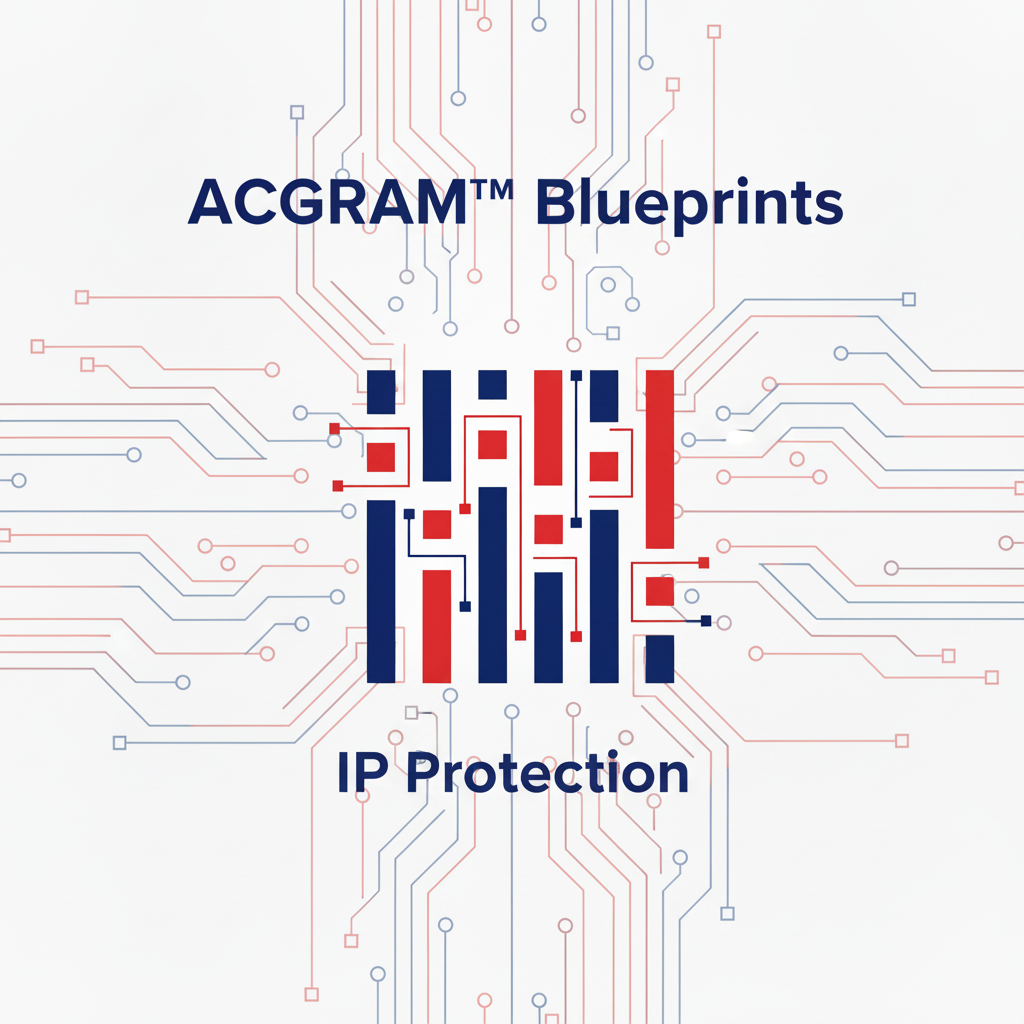 ACGRAM™ Blueprints

IP Protection